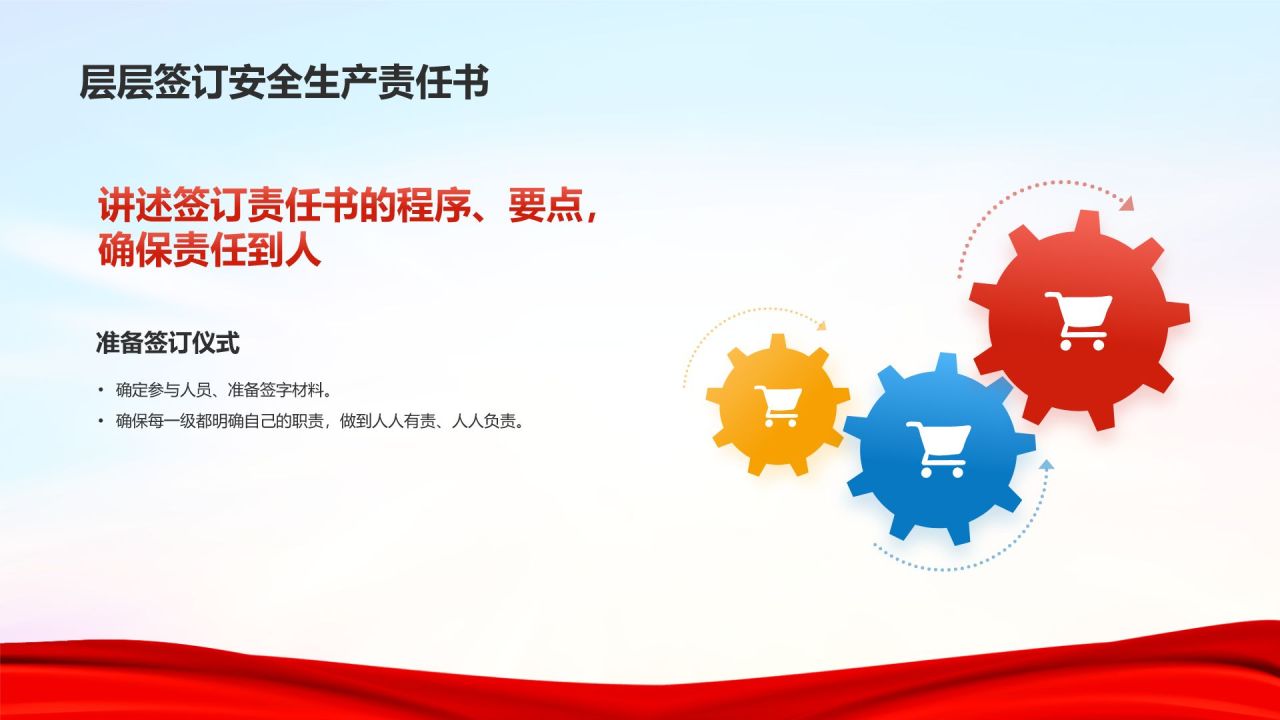 层层签订安全生产责任书

讲述签订责任书的程序、要点，确保责任到人

准备签订仪式

• 确定参与人员、准备签字材料。
• 确保每一级都明确自己的职责，做到人人有责、人人负责。